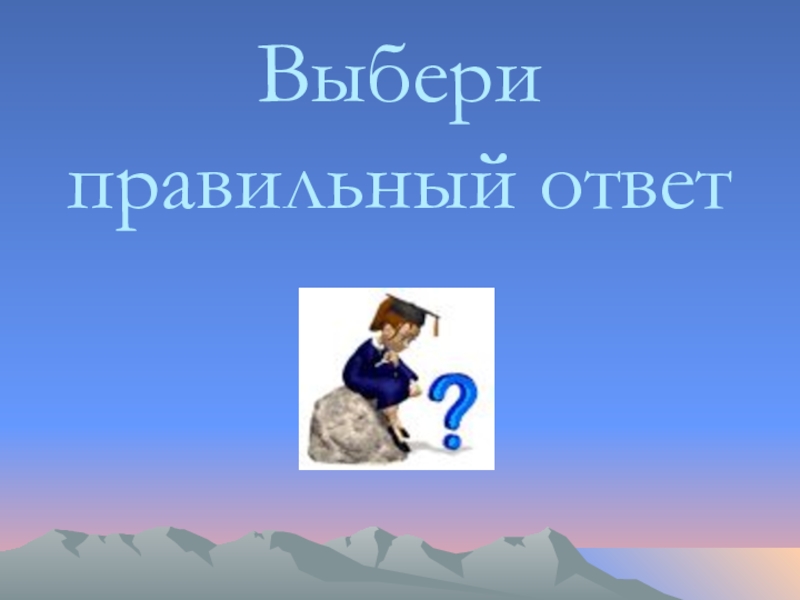 Выбери правильный ответ

?